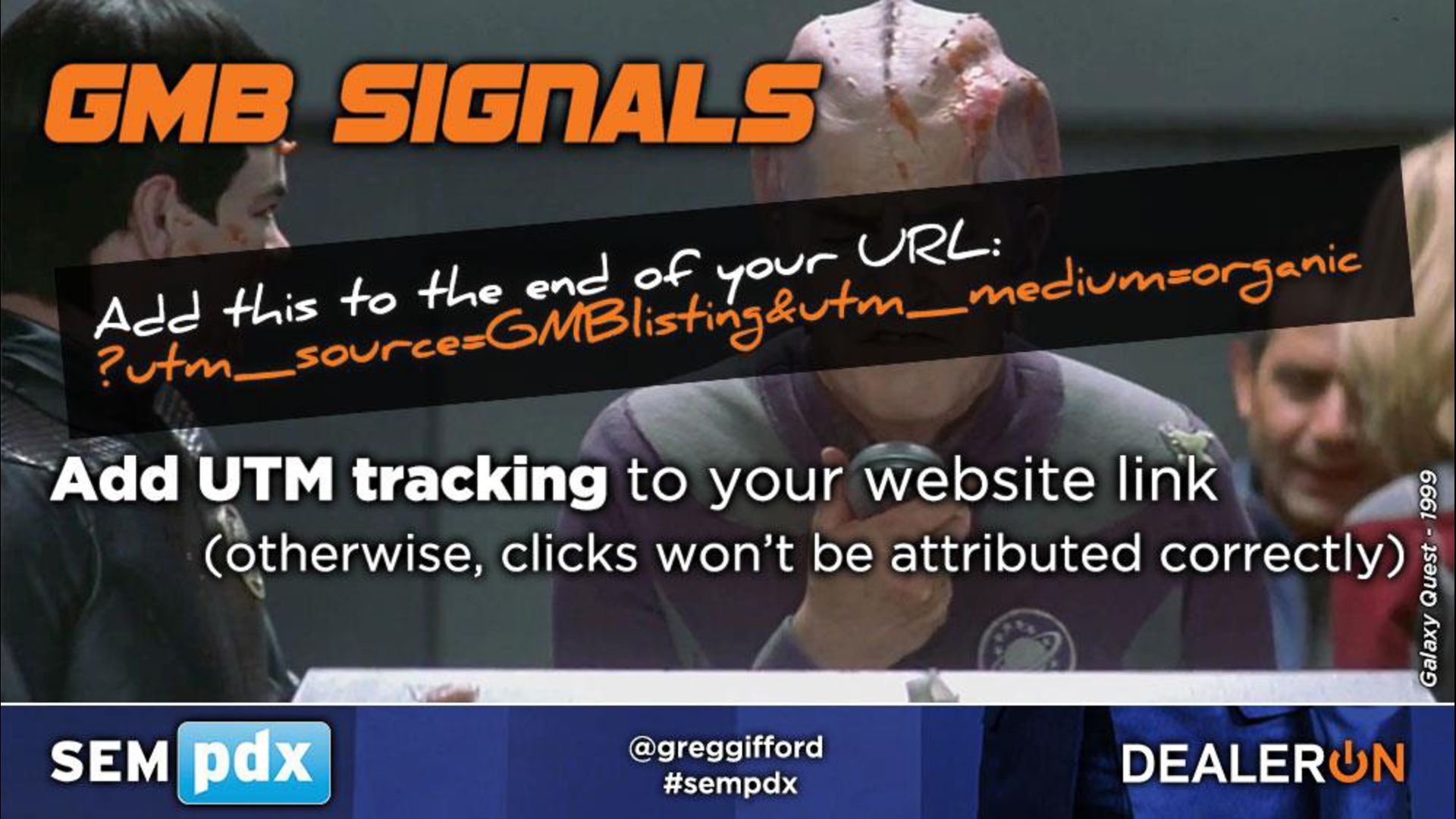 GMB SIGNALS

Add this to the end of your URL:
?utm_source=GMBlisting&utm_medium=organic

Add UTM tracking to your website link
(otherwise, clicks won't be attributed correctly)

Galaxy Quest - 1999

SEM pdx

@greggifford
#sempdx

DEALERON